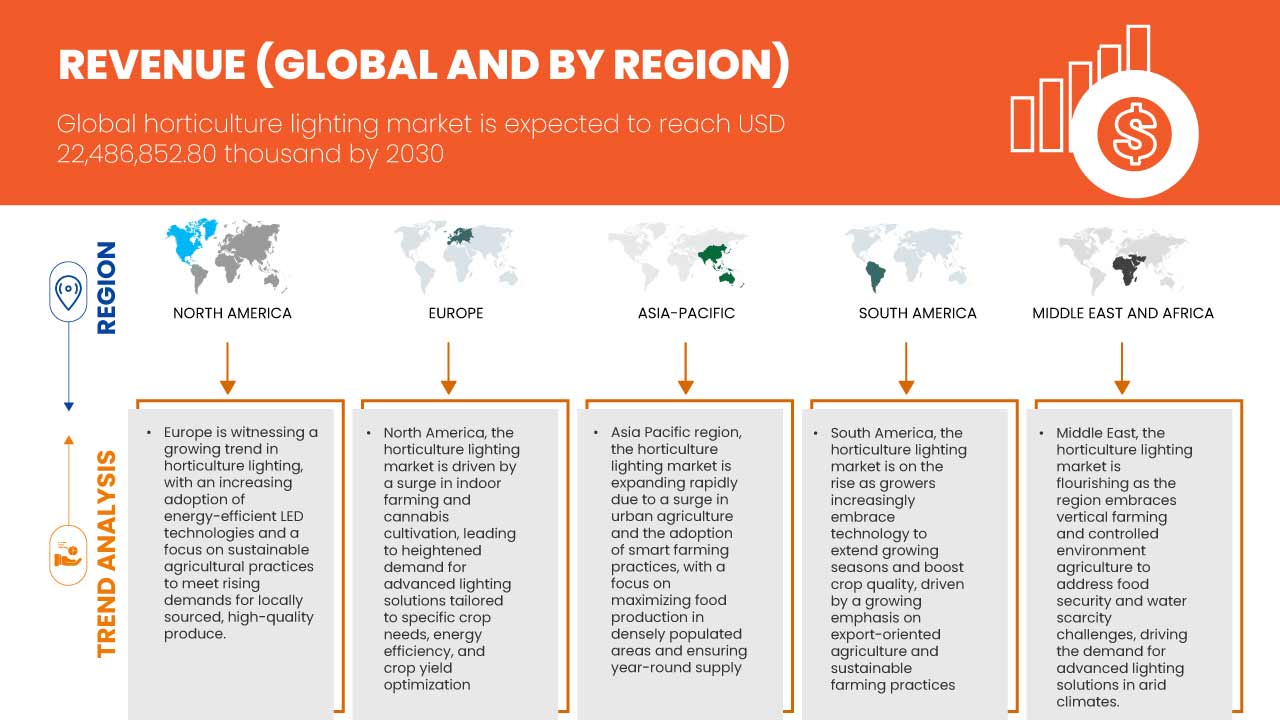 REVENUE (GLOBAL AND BY REGION)

Global horticulture lighting market is expected to reach USD 22,486,852.80 thousand by 2030

REGION

NORTH AMERICA

EUROPE

ASIA-PACIFIC

SOUTH AMERICA

MIDDLE EAST AND AFRICA

TREND ANALYSIS

• Europe is witnessing a growing trend in horticulture lighting, with an increasing adoption of energy-efficient LED technologies and a focus on sustainable agricultural practices to meet rising demands for locally sourced, high-quality produce.

• North America, the horticulture lighting market is driven by a surge in indoor farming and cannabis cultivation, leading to heightened demand for advanced lighting solutions tailored to specific crop needs, energy efficiency, and crop yield optimization

• Asia Pacific region, the horticulture lighting market is expanding rapidly due to a surge in urban agriculture and the adoption of smart farming practices, with a focus on maximizing food production in densely populated areas and ensuring year-round supply

• South America, the horticulture lighting market is on the rise as growers increasingly embrace technology to extend growing seasons and boost crop quality, driven by a growing emphasis on export-oriented agriculture and sustainable farming practices

• Middle East, the horticulture lighting market is flourishing as the region embraces vertical farming and controlled environment agriculture to address food security and water scarcity challenges, driving the demand for advanced lighting solutions in arid climates.